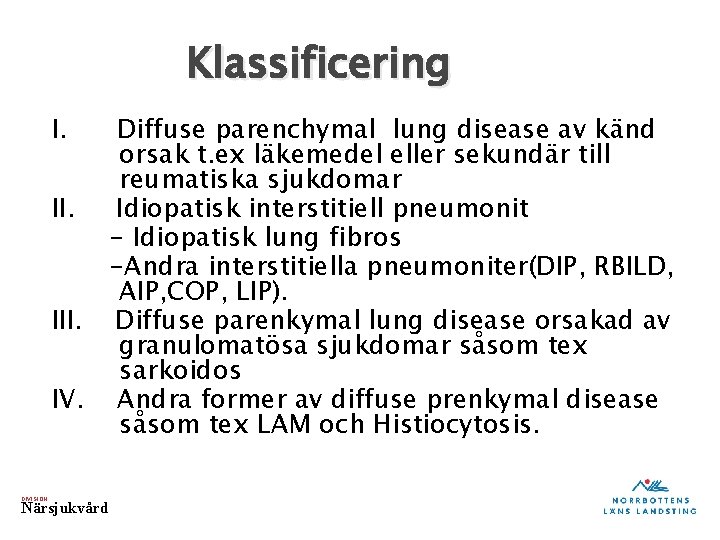 Klassificering

I. Diffuse parenchymal lung disease av känd orsak t.ex läkemedel eller sekundär till reumatiska sjukdomar

II. Idiopatisk interstitiell pneumonit
– Idiopatisk lung fibros
–Andra interstitiella pneumoniter(DIP, RBILD, AIP,COP, LIP).

III. Diffuse parenkymal lung disease orsakad av granulomatösa sjukdomar såsom tex sarkoidos

IV. Andra former av diffuse prenkymal disease såsom tex LAM och Histiocytosis.

DIVISION
Närsjukvård

NORRBOTTENS
LÄNS LANDSTING